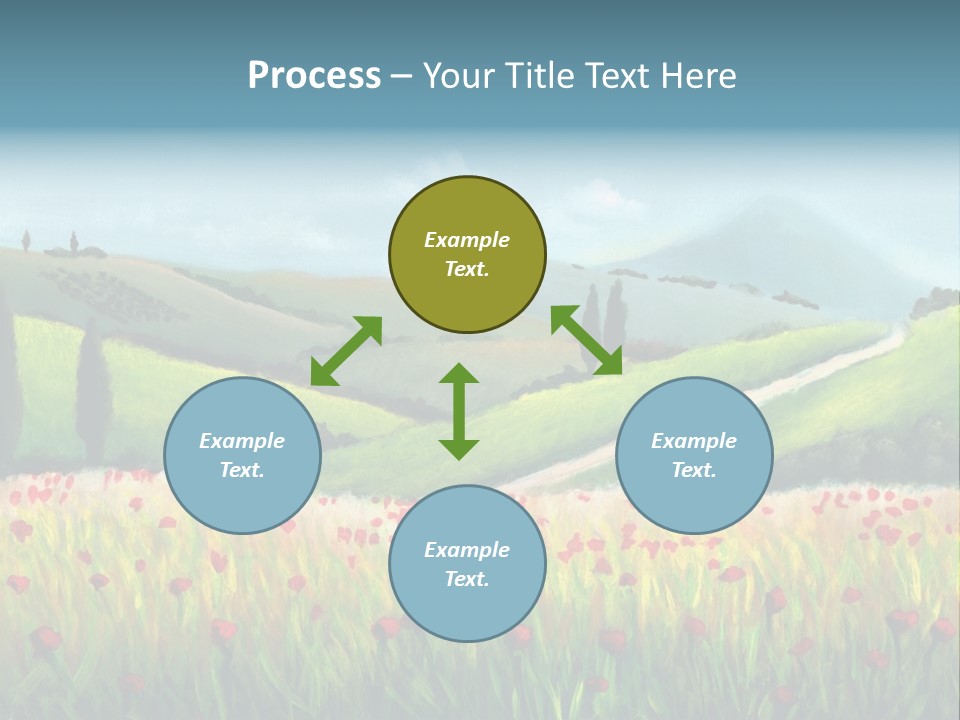 Process – Your Title Text Here

Example Text.

Example Text.

Example Text.

Example Text.